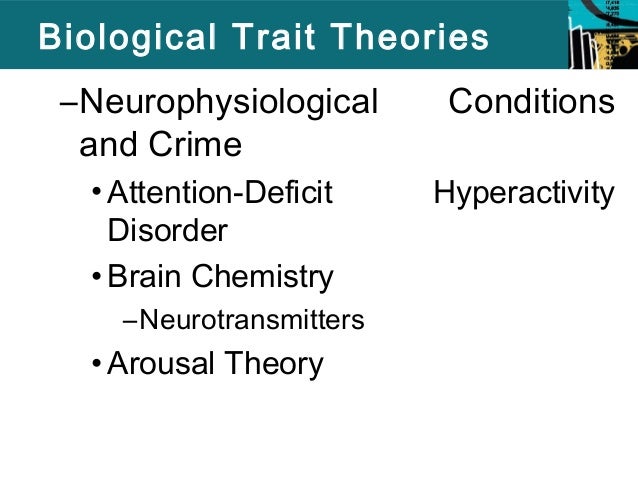 Biological Trait Theories

–Neurophysiological Conditions and Crime

• Attention-Deficit Hyperactivity Disorder

• Brain Chemistry

–Neurotransmitters

• Arousal Theory